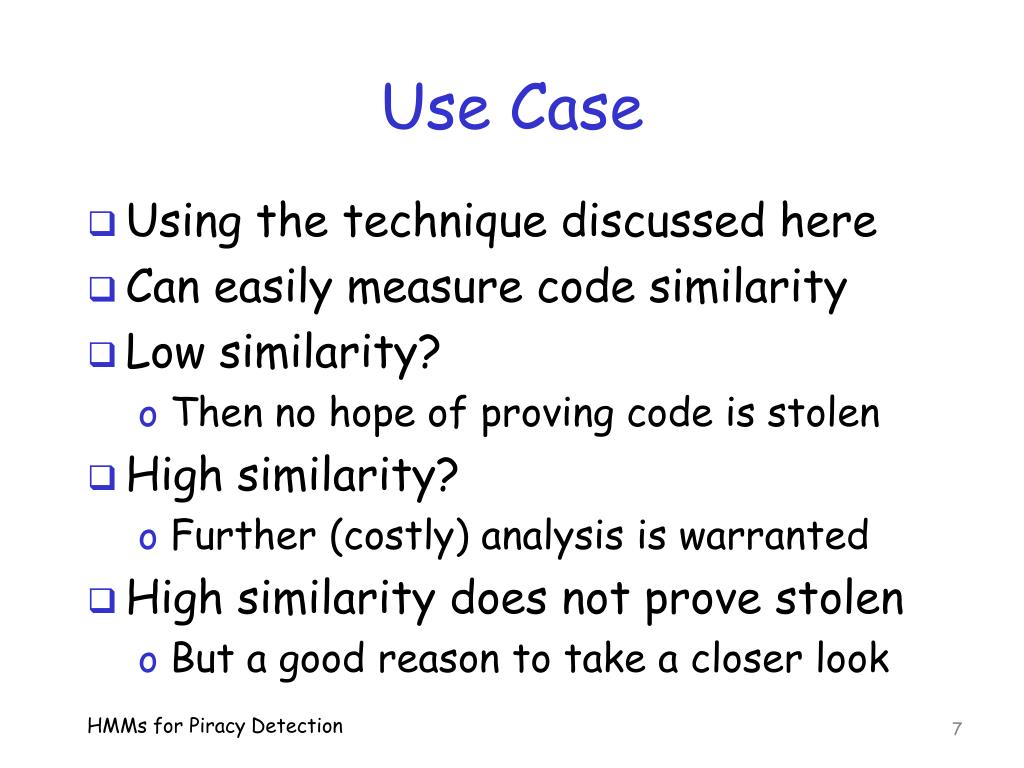 Use Case

❑ Using the technique discussed here
❑ Can easily measure code similarity
❑ Low similarity?
o Then no hope of proving code is stolen
❑ High similarity?
o Further (costly) analysis is warranted
❑ High similarity does not prove stolen
o But a good reason to take a closer look

HMMs for Piracy Detection

7